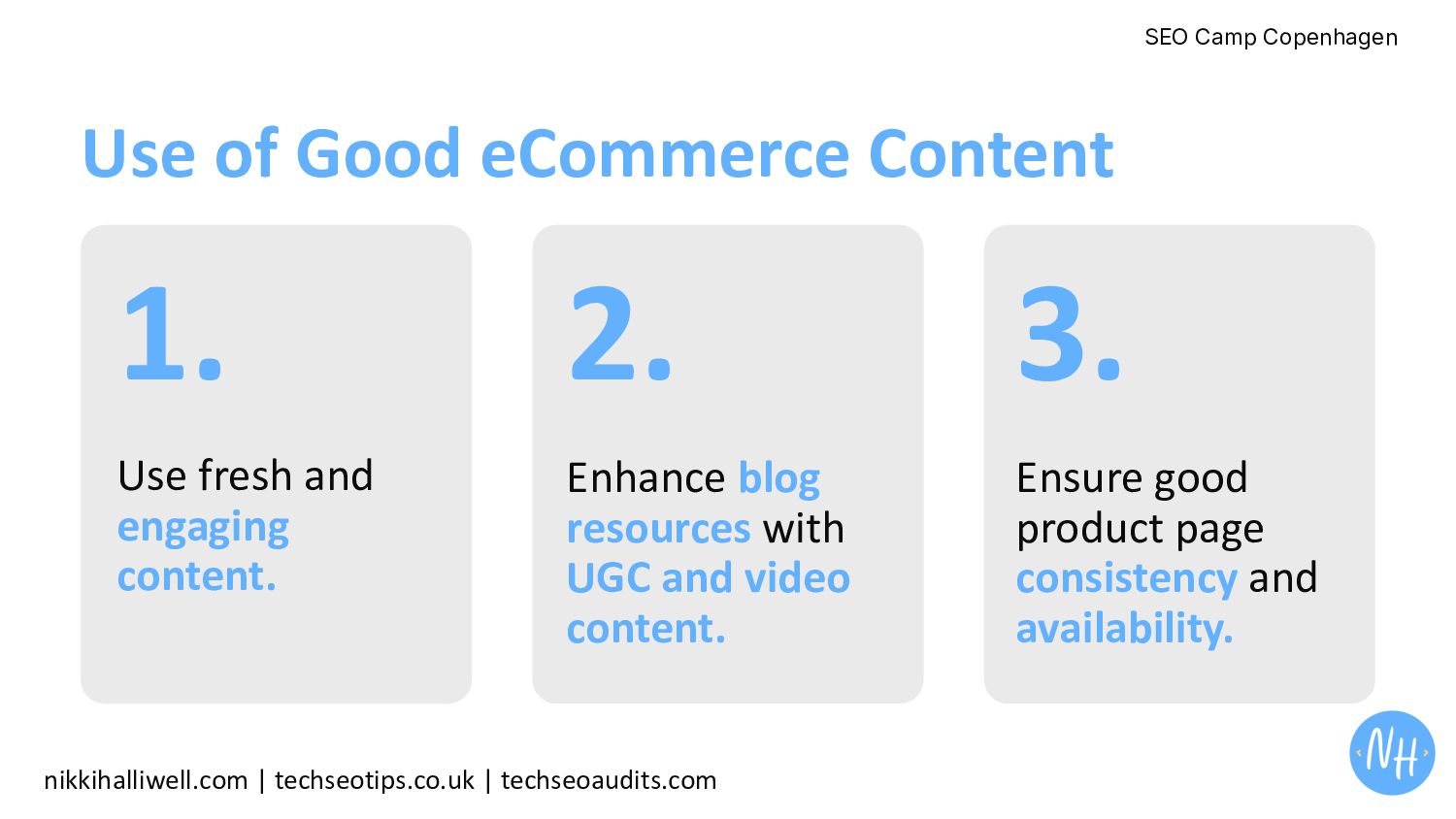 SEO Camp Copenhagen

Use of Good eCommerce Content

1.

Use fresh and engaging content.

2.

Enhance blog resources with UGC and video content.

3.

Ensure good product page consistency and availability.

nikkihalliwell.com | techseotips.co.uk | techseoaudits.com

NH